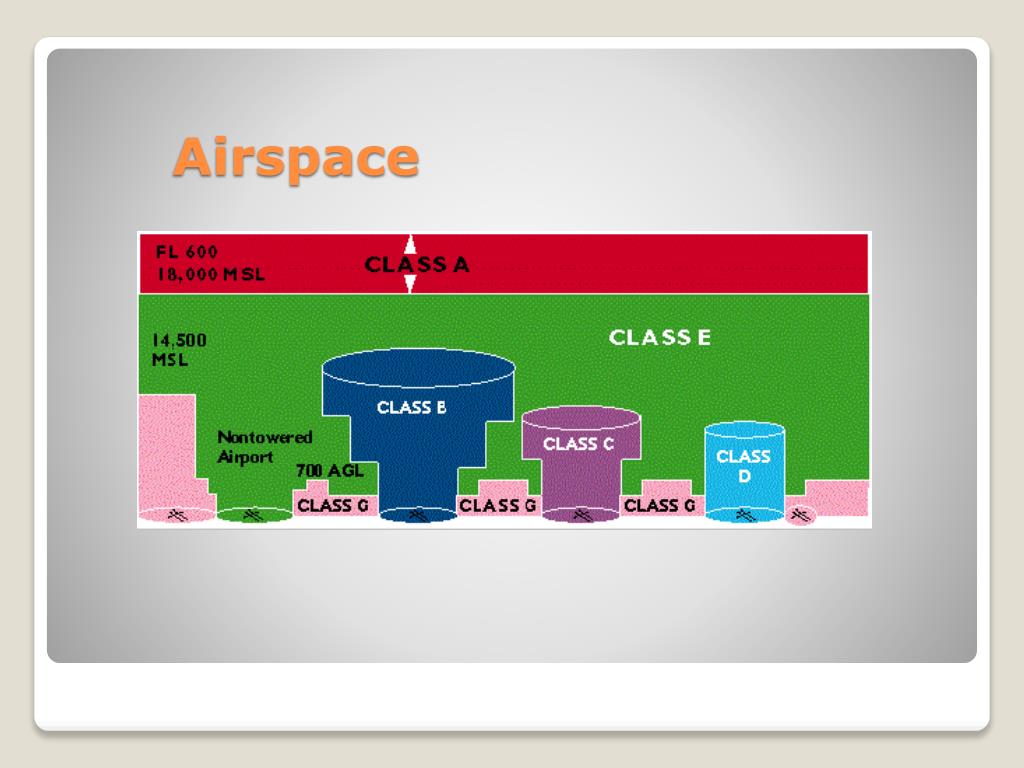 Airspace

FL 600
18,000 MSL

CLASS A

14,500
MSL

CLASS E

CLASS B

Nontowered
Airport

700 AGL

CLASS C

CLASS
D

CLASS G

CLASS G

CLASS G